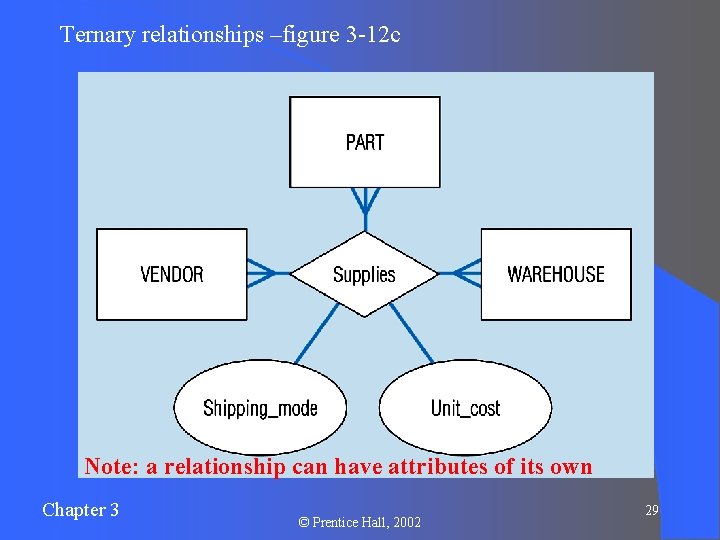 Ternary relationships –figure 3-12c

PART

VENDOR

Supplies

WAREHOUSE

Shipping_mode

Unit_cost

Note: a relationship can have attributes of its own

Chapter 3

© Prentice Hall, 2002

29